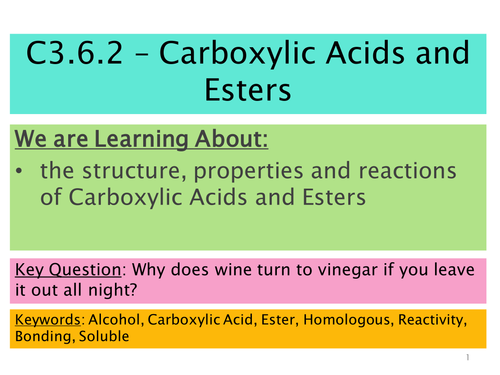 C3.6.2 – Carboxylic Acids and Esters

We are Learning About:

• the structure, properties and reactions of Carboxylic Acids and Esters

Key Question: Why does wine turn to vinegar if you leave it out all night?

Keywords: Alcohol, Carboxylic Acid, Ester, Homologous, Reactivity, Bonding, Soluble

1